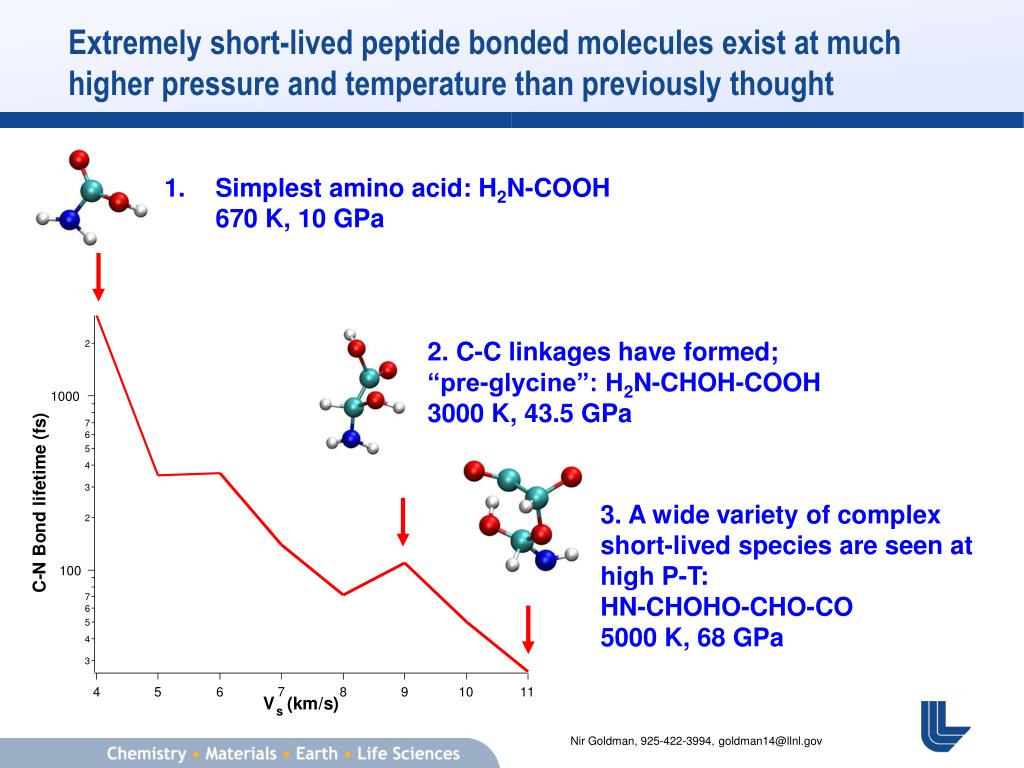 Extremely short-lived peptide bonded molecules exist at much higher pressure and temperature than previously thought

1. Simplest amino acid: $H_2N$-COOH
670 K, 10 GPa

2. C-C linkages have formed;
"pre-glycine": $H_2N$-CHOH-COOH
3000 K, 43.5 GPa

3. A wide variety of complex short-lived species are seen at high P-T:
HN-CHOHO-CHO-CO
5000 K, 68 GPa

C-N Bond lifetime (fs)

2
1000
7
6
5
4
3
2
100
7
6
5
4
3

4 5 6 7 8 9 10 11
$V_s$ (km/s)

Nir Goldman, 925-422-3994, goldman14@llnl.gov

Chemistry • Materials • Earth • Life Sciences